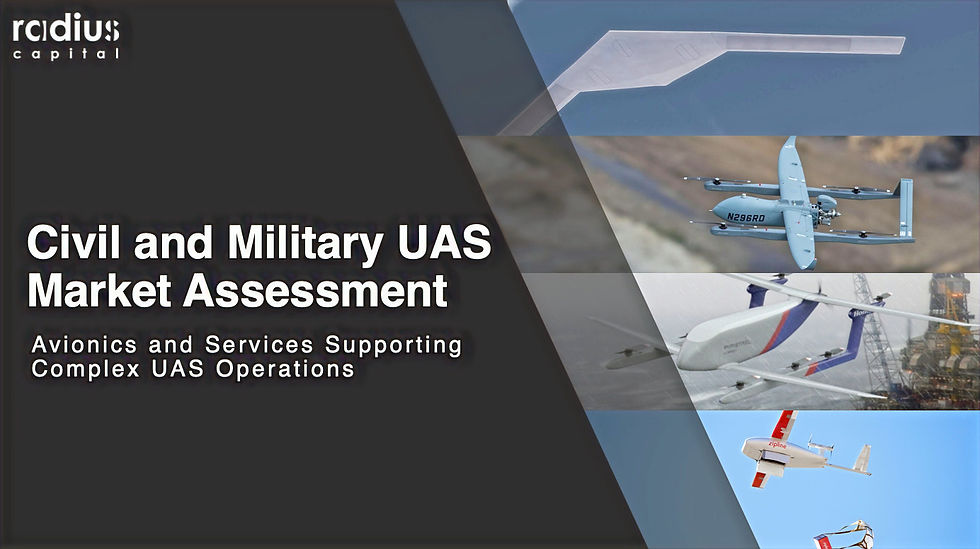 radius capital

Civil and Military UAS Market Assessment

Avionics and Services Supporting Complex UAS Operations

N296RD

zipline